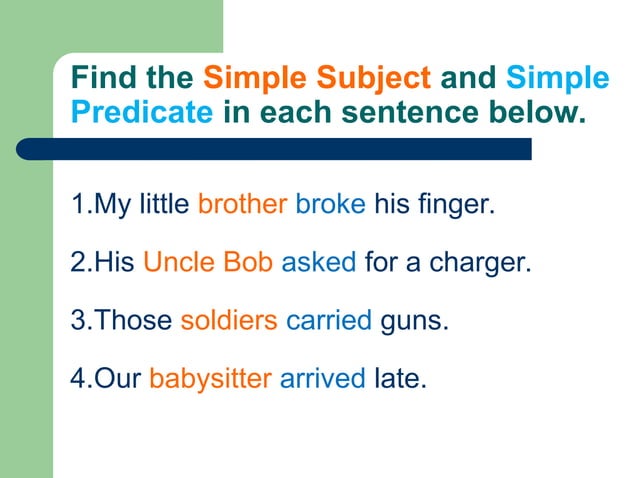 Find the Simple Subject and Simple Predicate in each sentence below.

1.My little brother broke his finger.

2.His Uncle Bob asked for a charger.

3.Those soldiers carried guns.

4.Our babysitter arrived late.